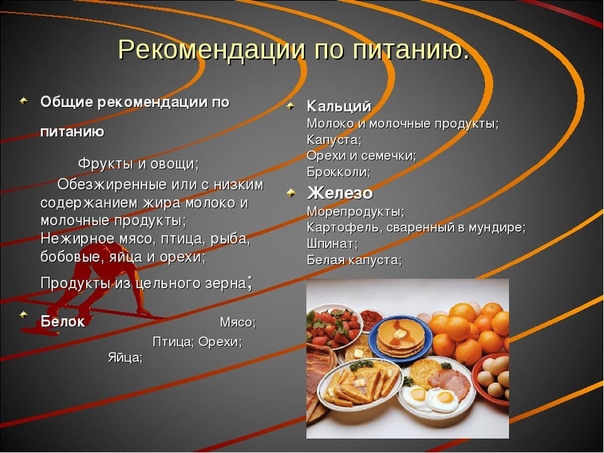 Рекомендации по питанию.

Общие рекомендации по питанию

Фрукты и овощи;
Обезжиренные или с низким содержанием жира молоко и молочные продукты;
Нежирное мясо, птица, рыба, бобовые, яйца и орехи;
Продукты из цельного зерна;

Белок

Мясо;
Птица; Орехи;
Яйца;

Кальций
Молоко и молочные продукты;
Капуста;
Орехи и семечки;
Брокколи;

Железо
Морепродукты;
Картофель, сваренный в мундире;
Шпинат;
Белая капуста;